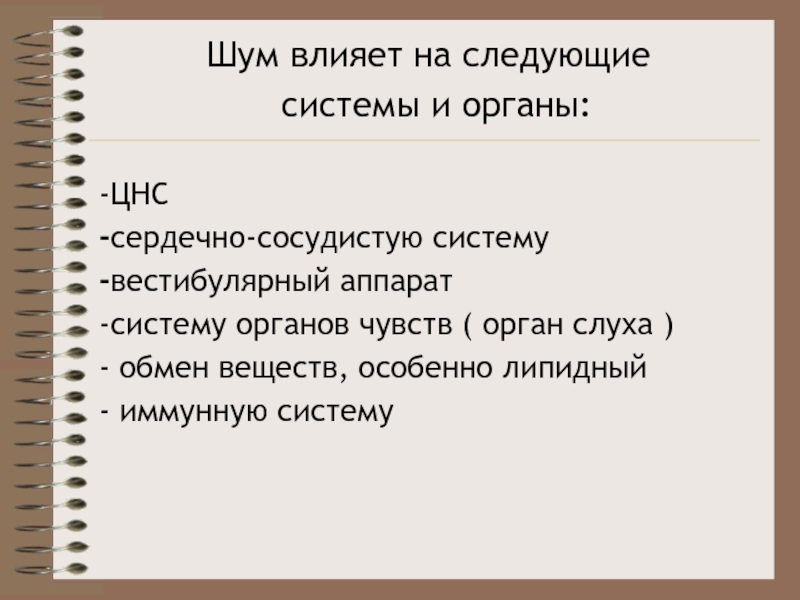 Шум влияет на следующие системы и органы:

-ЦНС
-сердечно-сосудистую систему
-вестибулярный аппарат
-систему органов чувств ( орган слуха )
- обмен веществ, особенно липидный
- иммунную систему